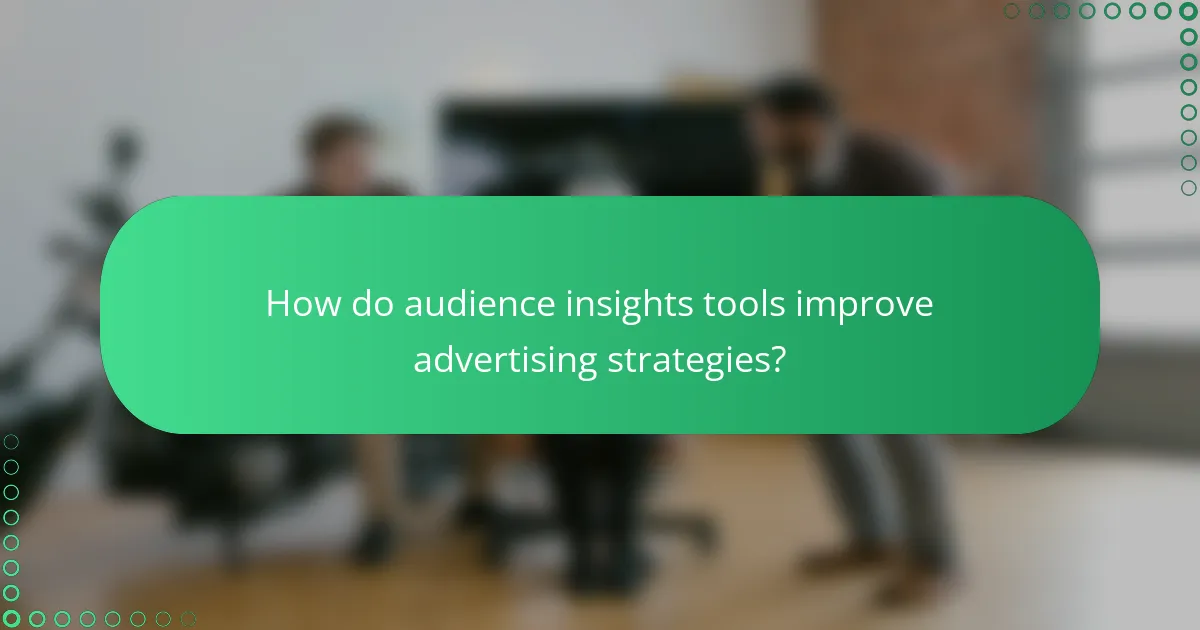 How do audience insights tools improve advertising strategies?